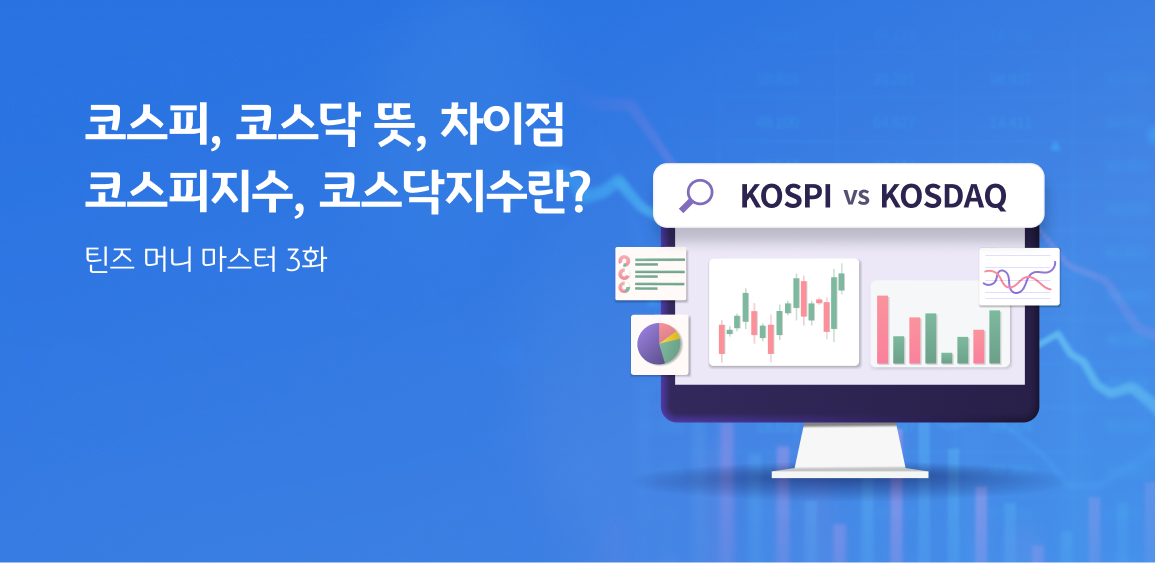 코스피, 코스닥 뜻, 차이점
코스피지수, 코스닥지수란?

틴즈 머니 마스터 3화

KOSPI vs KOSDAQ